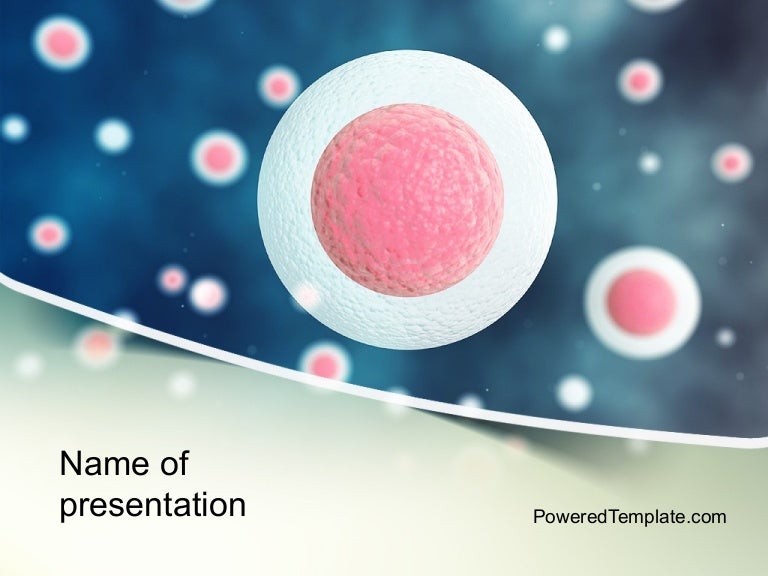 Name of presentation

PoweredTemplate.com